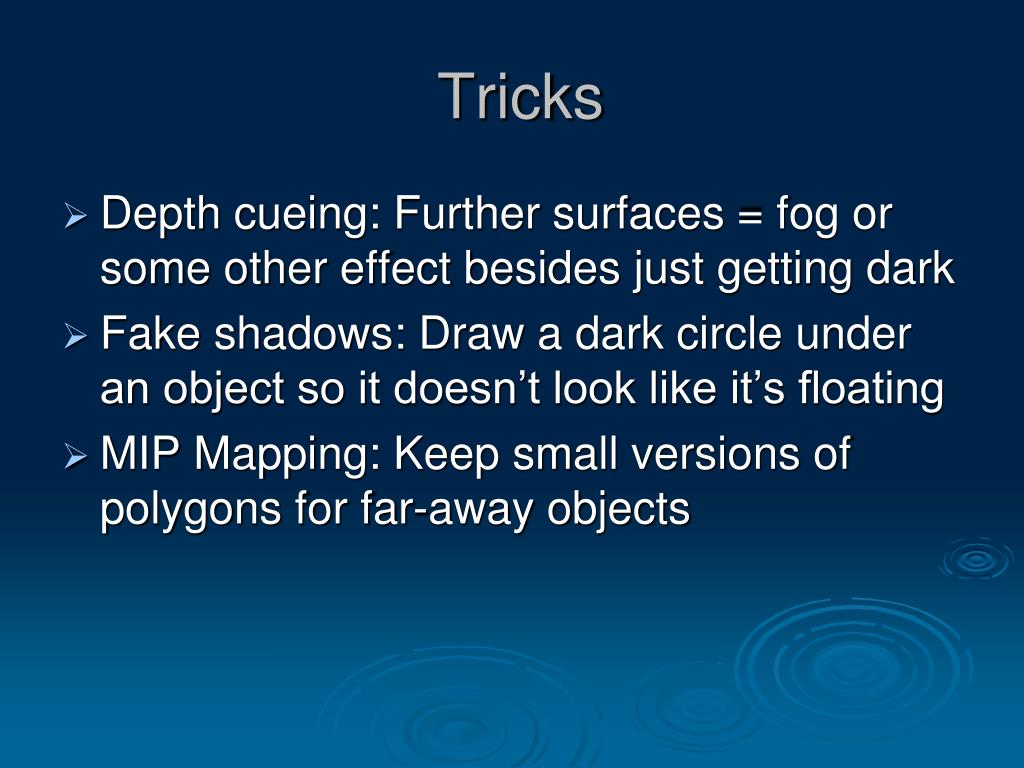 Tricks

➢ Depth cueing: Further surfaces = fog or some other effect besides just getting dark
➢ Fake shadows: Draw a dark circle under an object so it doesn’t look like it’s floating
➢ MIP Mapping: Keep small versions of polygons for far-away objects